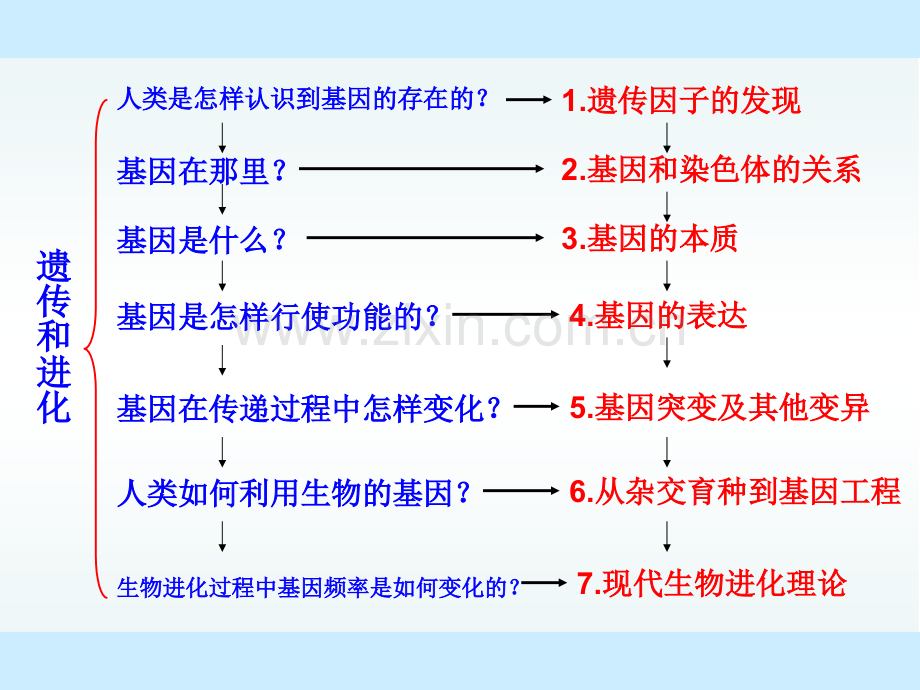 遗传和进化

人类是怎样认识到基因的存在的？ 1.遗传因子的发现

基因在那里？ 2.基因和染色体的关系

基因是什么？ 3.基因的本质

基因是怎样行使功能的？ 4.基因的表达

基因在传递过程中怎样变化？ 5.基因突变及其他变异

人类如何利用生物的基因？ 6.从杂交育种到基因工程

生物进化过程中基因频率是如何变化的？ 7.现代生物进化理论

www.zixin.com.cn